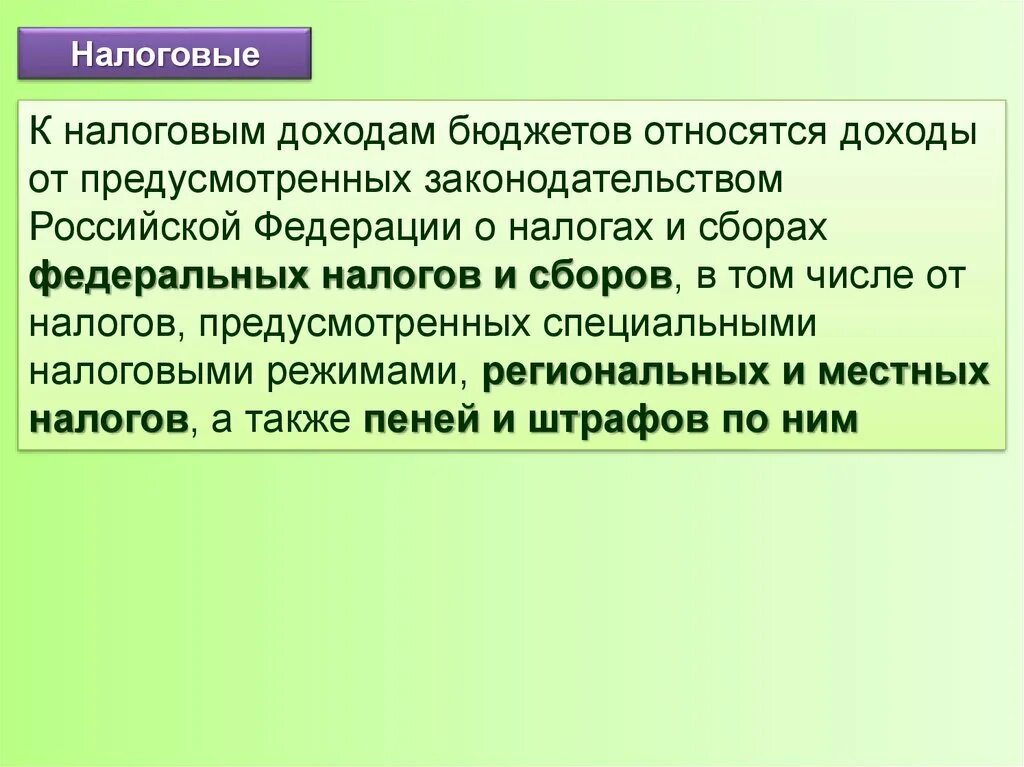 Налоговые

К налоговым доходам бюджетов относятся доходы от предусмотренных законодательством Российской Федерации о налогах и сборах федеральных налогов и сборов, в том числе от налогов, предусмотренных специальными налоговыми режимами, региональных и местных налогов, а также пеней и штрафов по ним